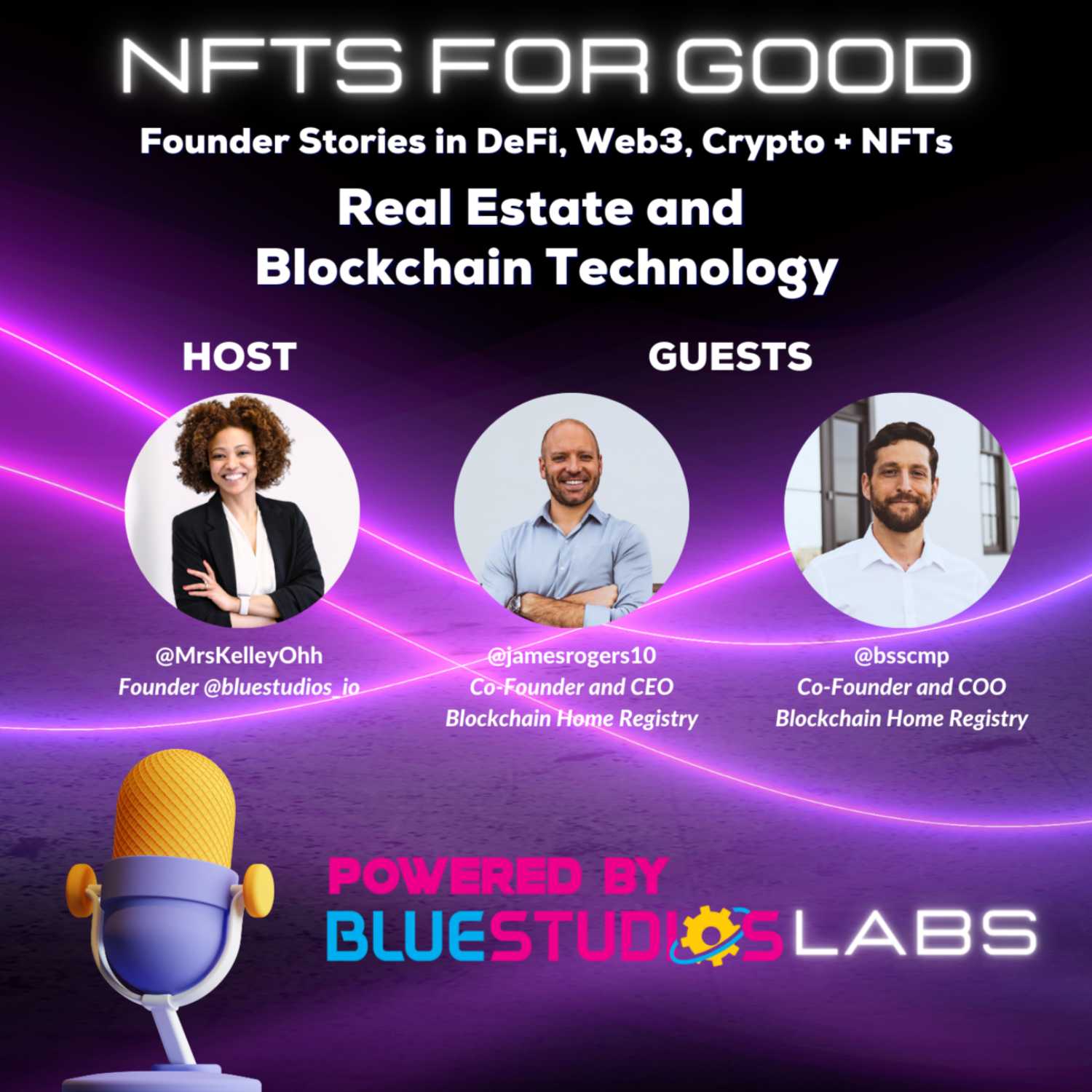 NFTS FOR GOOD

Founder Stories in DeFi, Web3, Crypto + NFTs

Real Estate and Blockchain Technology

HOST

GUESTS

@MrsKelleyOhh
Founder @bluestudios_io

@jamesrogers10
Co-Founder and CEO
Blockchain Home Registry

@bsscmp
Co-Founder and COO
Blockchain Home Registry

POWERED BY
BLUESTUDIOS LABS